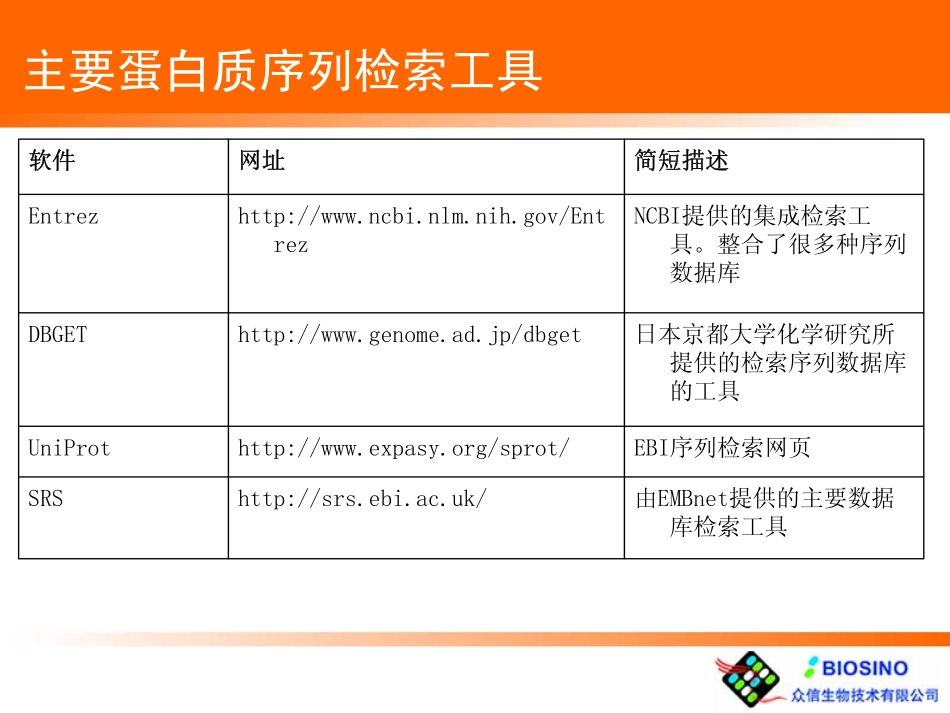 主要蛋白质序列检索工具

| 软件 | 网址 | 简短描述 |
|---|---|---|
| Entrez | http://www.ncbi.nlm.nih.gov/Entrez | NCBI提供的集成检索工具。整合了很多种序列数据库 |
| DBGET | http://www.genome.ad.jp/dbget | 日本京都大学化学研究所提供的检索序列数据库的工具 |
| UniProt | http://www.expasy.org/sprot/ | EBI序列检索网页 |
| SRS | http://srs.ebi.ac.uk/ | 由EMBnet提供的主要数据库检索工具 |

BIOSINO
众信生物技术有限公司